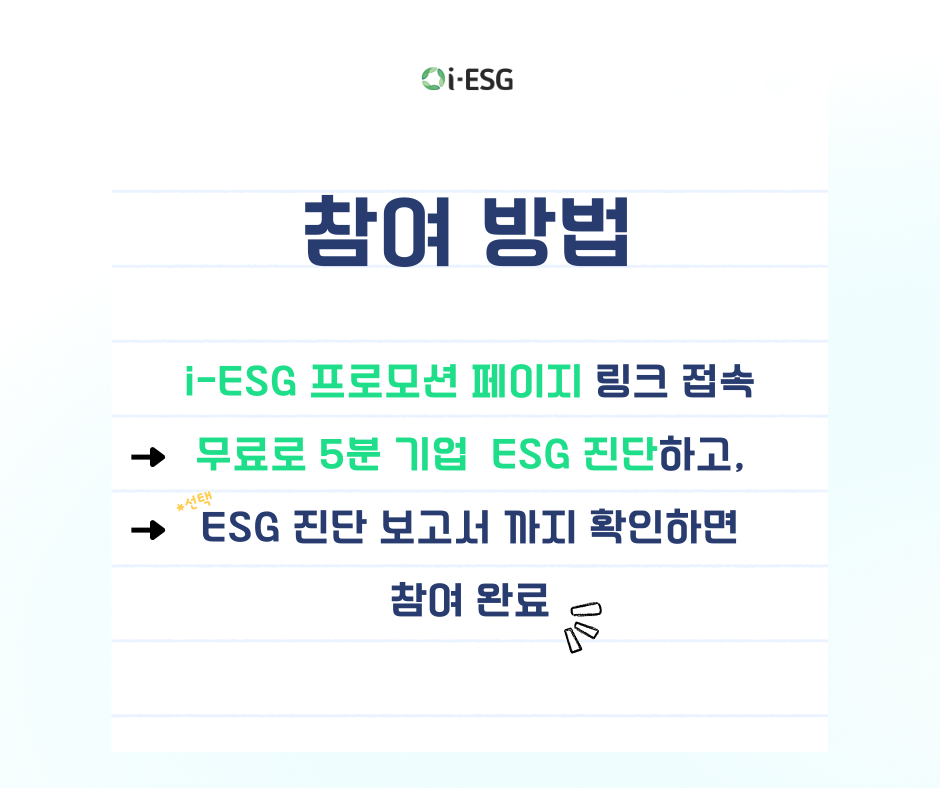 i-ESG

참여 방법

i-ESG 프로모션 페이지 링크 접속

→ 무료로 5분 기업 ESG 진단하고,

→ *선택 ESG 진단 보고서 까지 확인하면

참여 완료